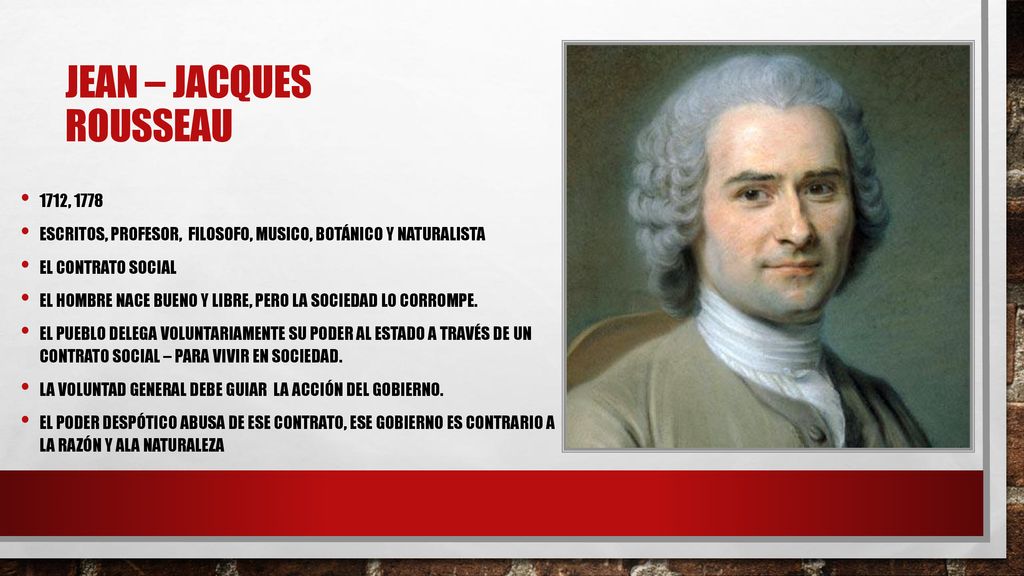 JEAN – JACQUES ROUSSEAU

• 1712, 1778
• ESCRITOS, PROFESOR, FILOSOFO, MUSICO, BOTÁNICO Y NATURALISTA
• EL CONTRATO SOCIAL
• EL HOMBRE NACE BUENO Y LIBRE, PERO LA SOCIEDAD LO CORROMPE.
• EL PUEBLO DELEGA VOLUNTARIAMENTE SU PODER AL ESTADO A TRAVÉS DE UN CONTRATO SOCIAL – PARA VIVIR EN SOCIEDAD.
• LA VOLUNTAD GENERAL DEBE GUIAR LA ACCIÓN DEL GOBIERNO.
• EL PODER DESPÓTICO ABUSA DE ESE CONTRATO, ESE GOBIERNO ES CONTRARIO A LA RAZÓN Y ALA NATURALEZA